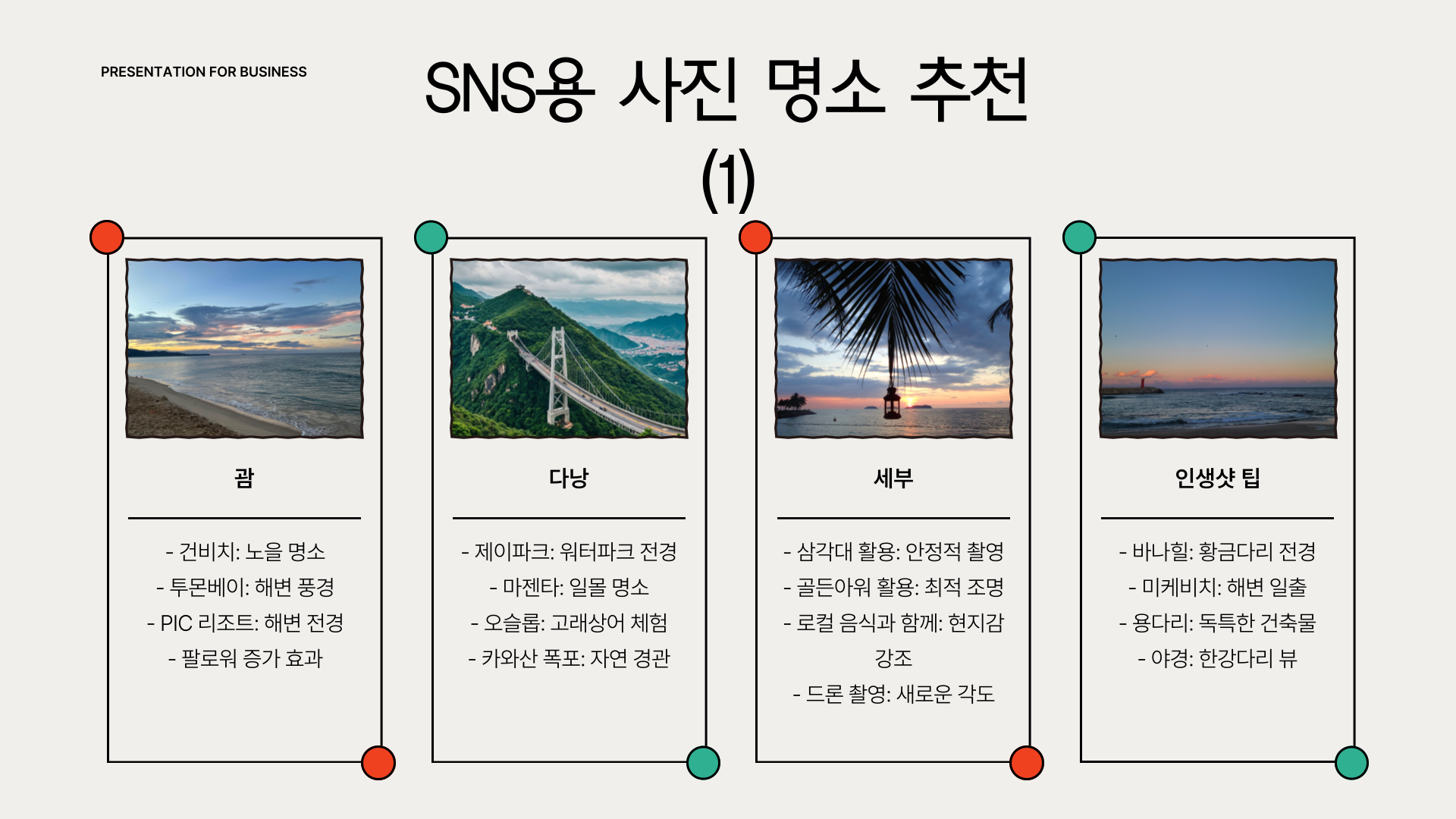 PRESENTATION FOR BUSINESS

SNS용 사진 명소 추천 (1)

괌

- 건비치: 노을 명소
- 투몬베이: 해변 풍경
- PIC 리조트: 해변 전경
- 팔로워 증가 효과

다낭

- 제이파크: 워터파크 전경
- 마젠타: 일몰 명소
- 오슬롭: 고래상어 체험
- 카와산 폭포: 자연 경관

세부

- 삼각대 활용: 안정적 촬영
- 골든아워 활용: 최적 조명
- 로컬 음식과 함께: 현지감 강조
- 드론 촬영: 새로운 각도

인생샷 팁

- 바나힐: 황금다리 전경
- 미케비치: 해변 일출
- 용다리: 독특한 건축물
- 야경: 한강다리 뷰